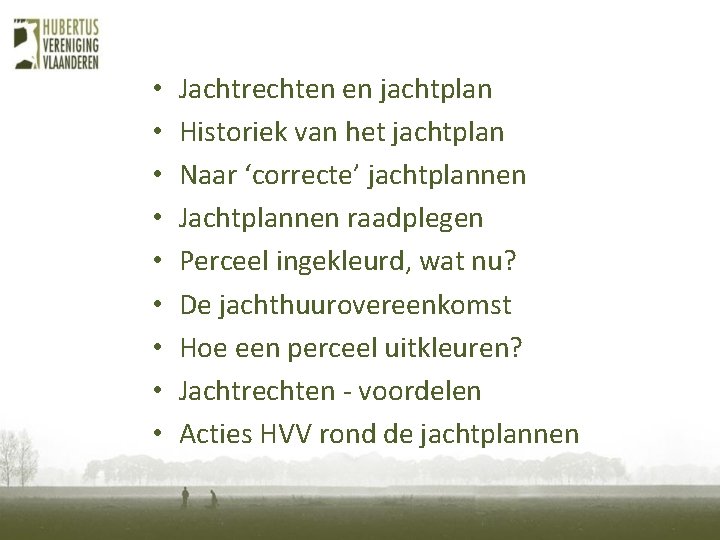 HUBERTUS
VERENIGING
VLAANDEREN

• Jachtrechten en jachtplan
• Historiek van het jachtplan
• Naar ‘correcte’ jachtplannen
• Jachtplannen raadplegen
• Perceel ingekleurd, wat nu?
• De jachthuurovereenkomst
• Hoe een perceel uitkleuren?
• Jachtrechten - voordelen
• Acties HVV rond de jachtplannen